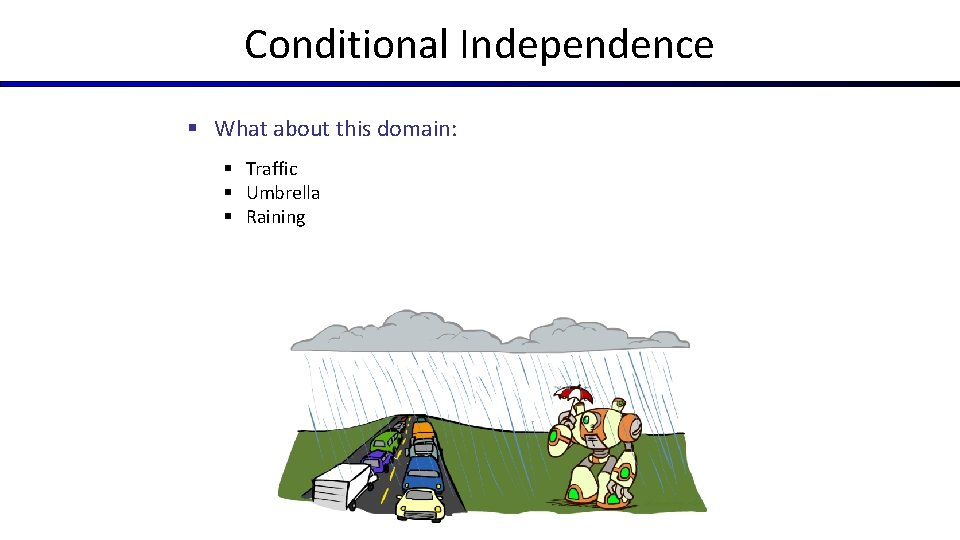 Conditional Independence

▪ What about this domain:

▪ Traffic
▪ Umbrella
▪ Raining